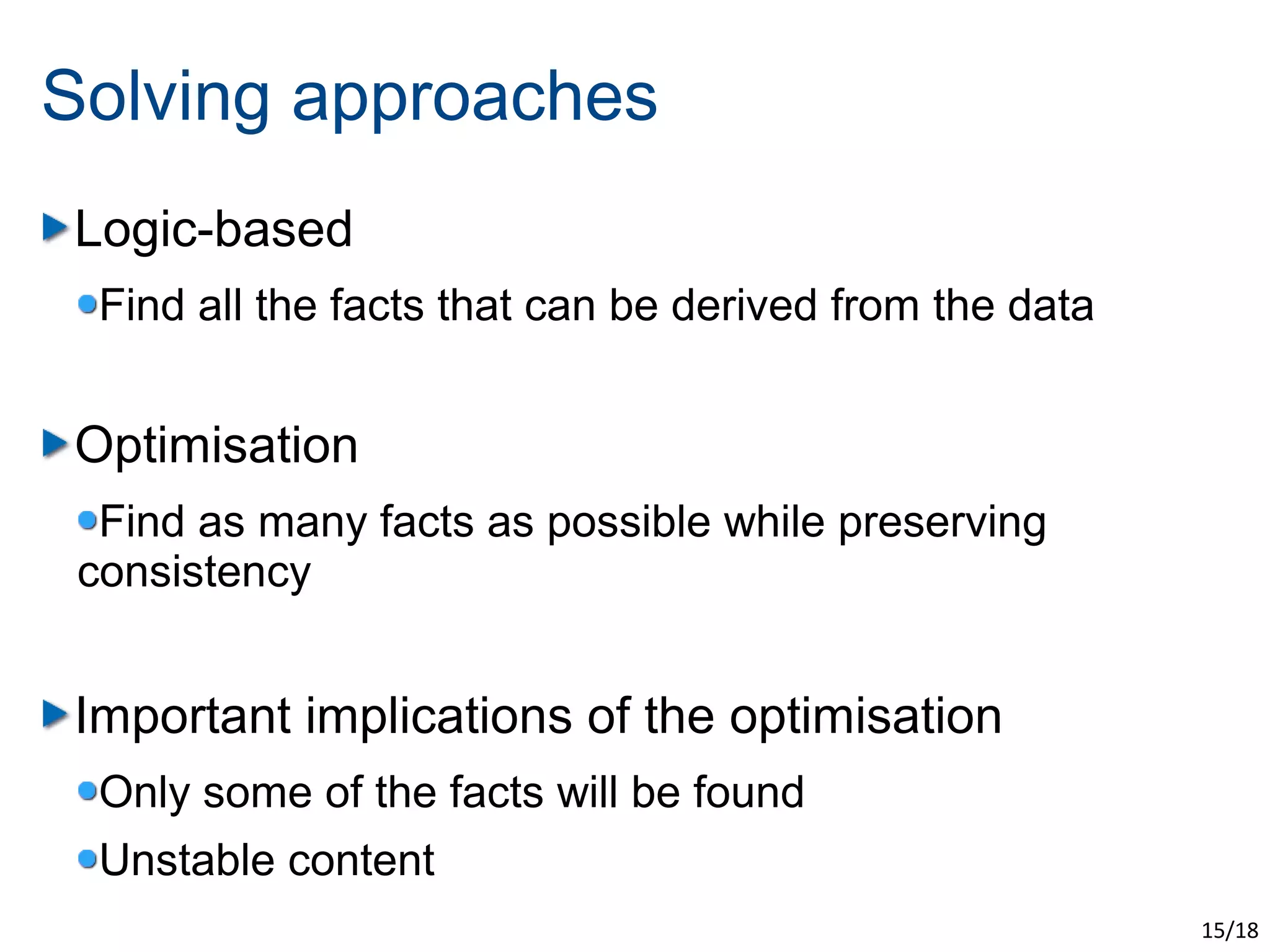 Solving approaches

Logic-based

Find all the facts that can be derived from the data

Optimisation

Find as many facts as possible while preserving consistency

Important implications of the optimisation

Only some of the facts will be found

Unstable content

15/18